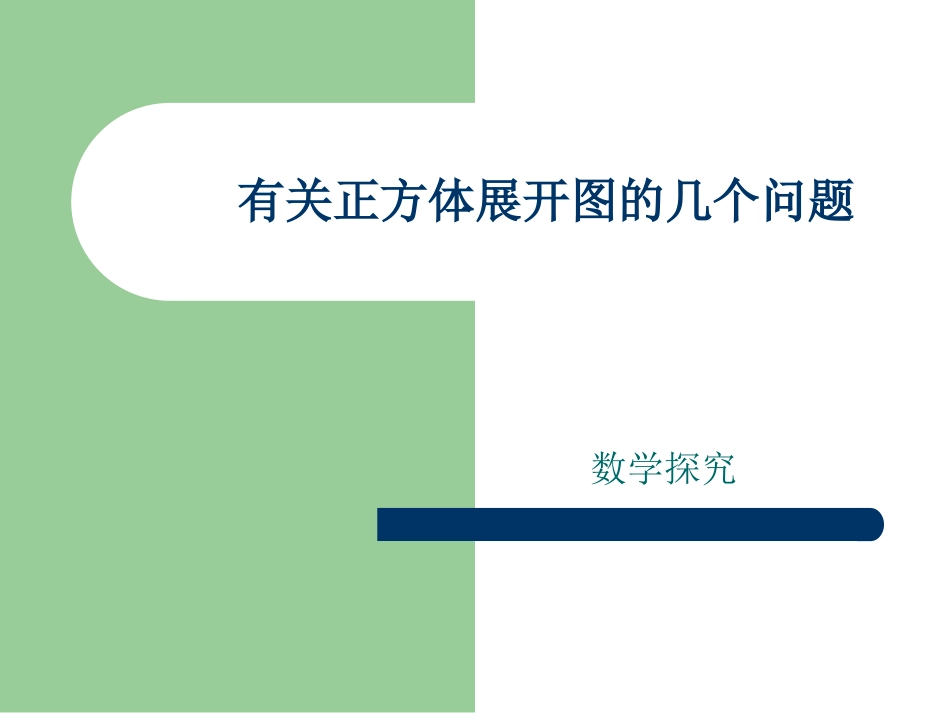 有关正方体展开图的几个问题

数学探究